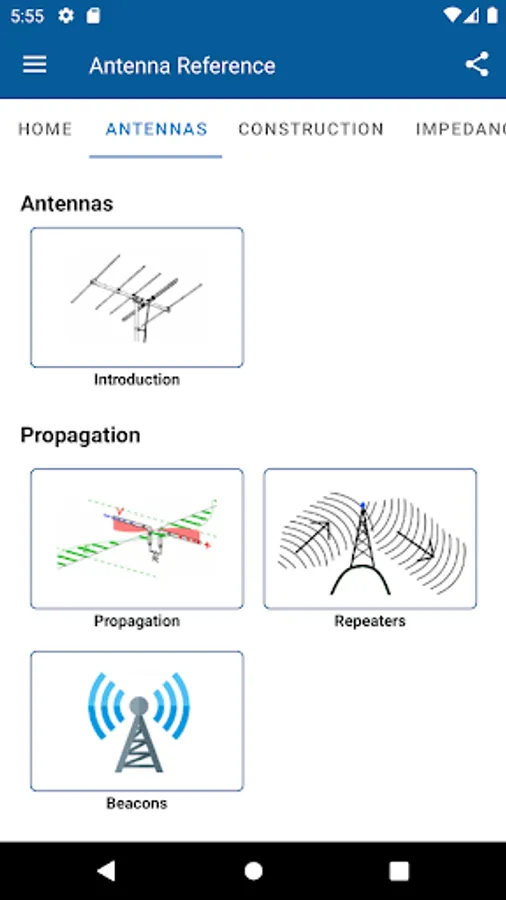 5:55

Antenna Reference

HOME ANTENNAS CONSTRUCTION IMPEDANC

Antennas

Introduction

Propagation

Propagation

Repeaters

Beacons